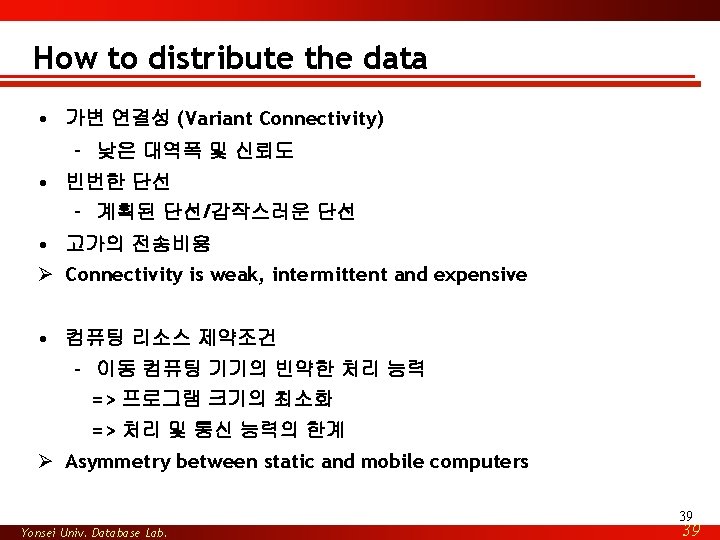 How to distribute the data

• 가변 연결성 (Variant Connectivity)
  – 낮은 대역폭 및 신뢰도
• 빈번한 단선
  – 계획된 단선/갑작스러운 단선
• 고가의 전송비용
➢ Connectivity is weak, intermittent and expensive

• 컴퓨팅 리소스 제약조건
  – 이동 컴퓨팅 기기의 빈약한 처리 능력
    => 프로그램 크기의 최소화
    => 처리 및 통신 능력의 한계
➢ Asymmetry between static and mobile computers

39

Yonsei Univ. Database Lab.

39